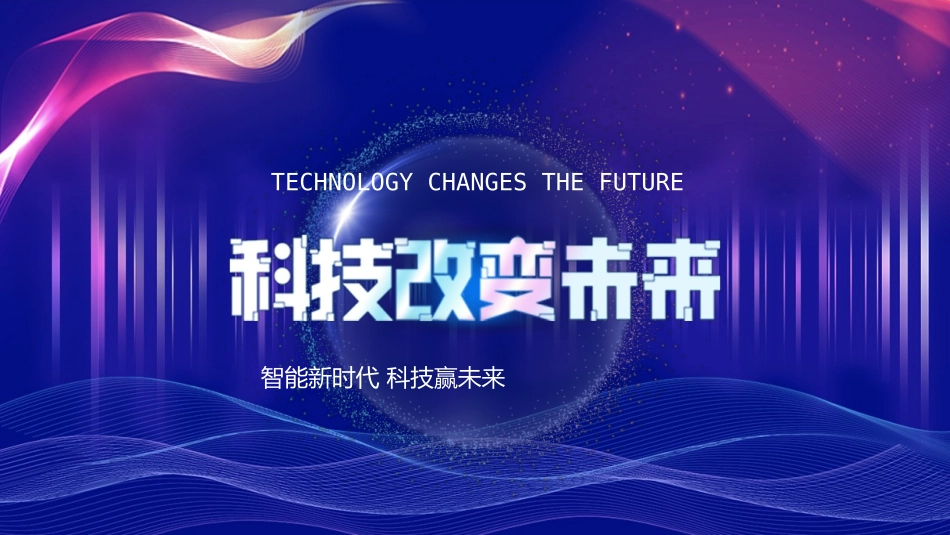 TECHNOLOGY CHANGES THE FUTURE

科技改变未来

智能新时代 科技赢未来